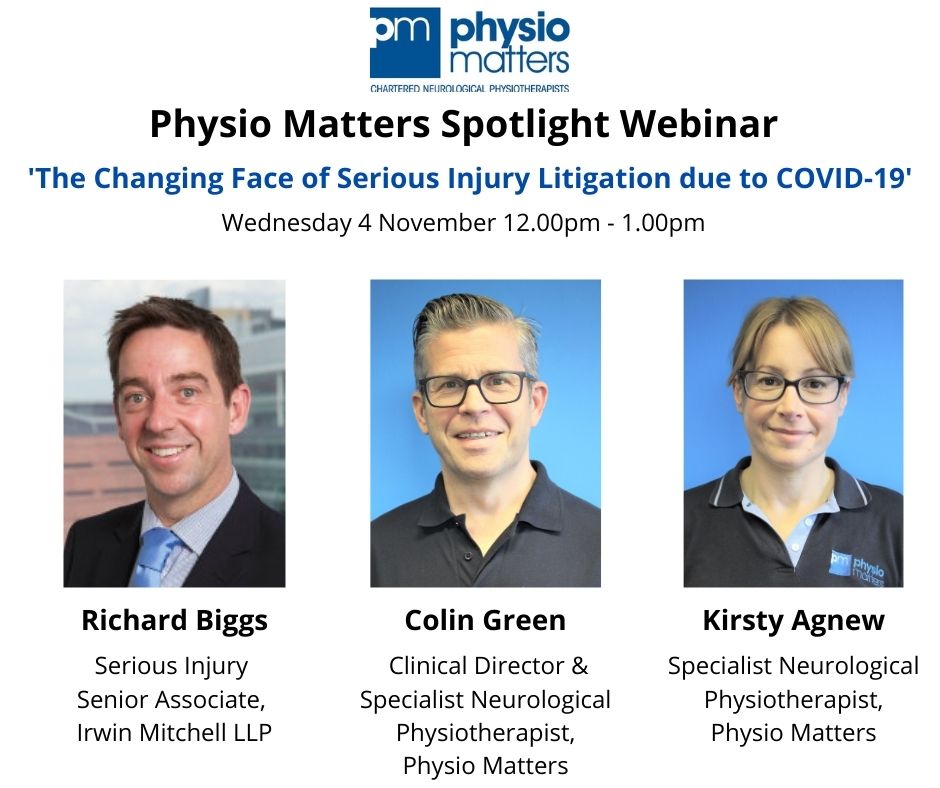 pm physio matters
CHARTERED NEUROLOGICAL PHYSIOTHERAPISTS

Physio Matters Spotlight Webinar

'The Changing Face of Serious Injury Litigation due to COVID-19'

Wednesday 4 November 12.00pm - 1.00pm

pm physio matters

Richard Biggs
Serious Injury Senior Associate, Irwin Mitchell LLP

Colin Green
Clinical Director & Specialist Neurological Physiotherapist, Physio Matters

Kirsty Agnew
Specialist Neurological Physiotherapist, Physio Matters